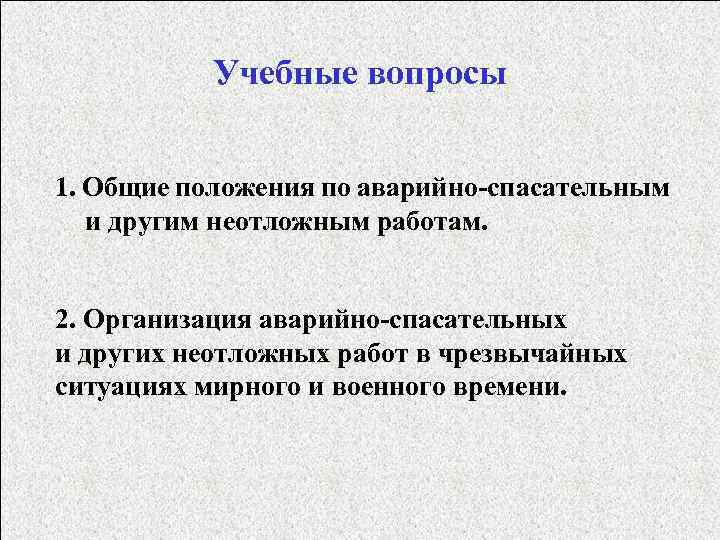 Учебные вопросы

1. Общие положения по аварийно-спасательным и другим неотложным работам.

2. Организация аварийно-спасательных и других неотложных работ в чрезвычайных ситуациях мирного и военного времени.